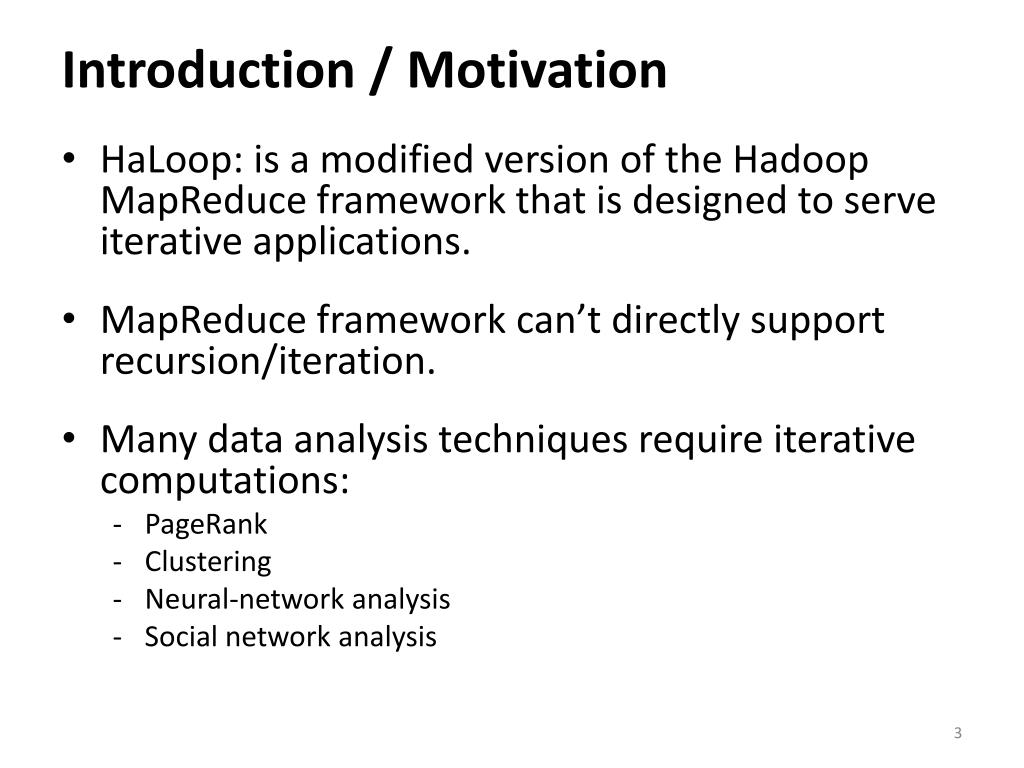 Introduction / Motivation

• HaLoop: is a modified version of the Hadoop MapReduce framework that is designed to serve iterative applications.

• MapReduce framework can’t directly support recursion/iteration.

• Many data analysis techniques require iterative computations:
  - PageRank
  - Clustering
  - Neural-network analysis
  - Social network analysis

3